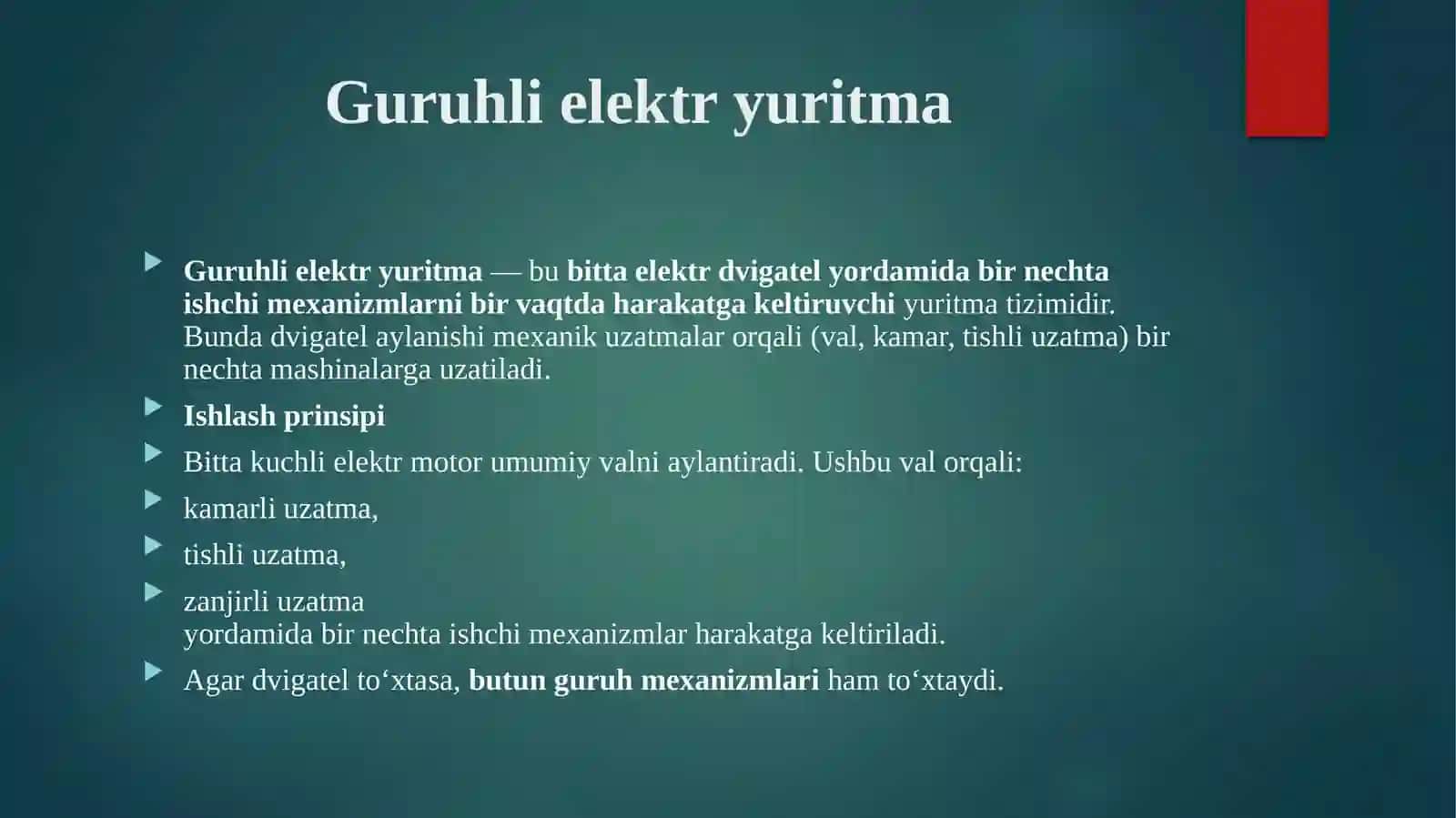 Guruhli elektr yuritma

Guruhli elektr yuritma — bu bitta elektr dvigatel yordamida bir nechta ishchi mexanizmlarni bir vaqtda harakatga keltiruvchi yuritma tizimidir. Bunda dvigatel aylanishi mexanik uzatmalar orqali (val, kamar, tishli uzatma) bir nechta mashinalarga uzatiladi.

Ishlash prinsipi

Bitta kuchli elektr motor umumiy valni aylantiradi. Ushbu val orqali:

kamarli uzatma,

tishli uzatma,

zanjirli uzatma
yordamida bir nechta ishchi mexanizmlar harakatga keltiriladi.

Agar dvigatel to‘xtasa, butun guruh mexanizmlari ham to‘xtaydi.